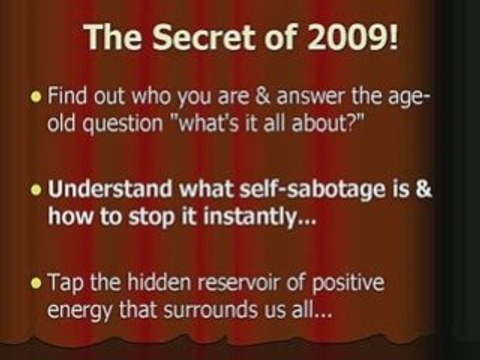 The Secret of 2009!

• Find out who you are & answer the age-old question "what's it all about?"

• Understand what self-sabotage is & how to stop it instantly...

• Tap the hidden reservoir of positive energy that surrounds us all...